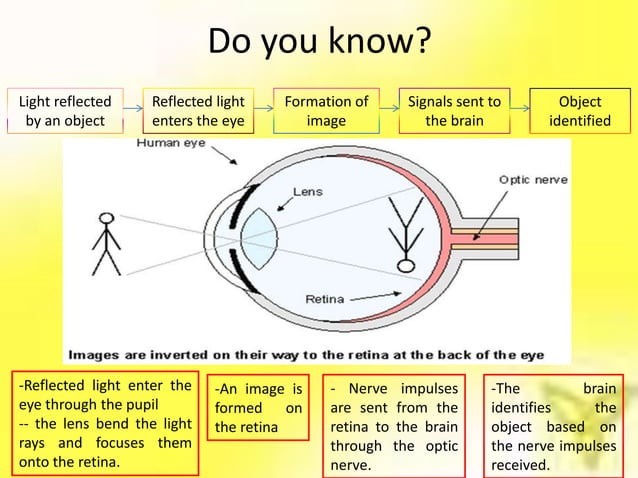 Do you know?

Light reflected by an object

Reflected light enters the eye

Formation of image

Signals sent to the brain

Object identified

Human eye

Lens

Optic nerve

Retina

Images are inverted on their way to the retina at the back of the eye

-Reflected light enter the eye through the pupil
-- the lens bend the light rays and focuses them onto the retina.

-An image is formed on the retina

- Nerve impulses are sent from the retina to the brain through the optic nerve.

-The brain identifies the object based on the nerve impulses received.